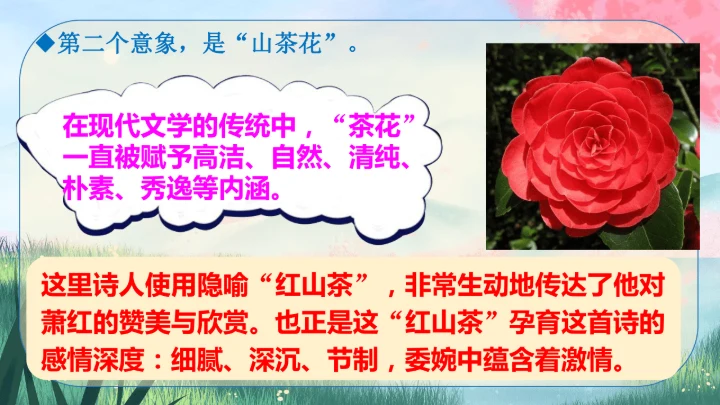 ◆第二个意象，是“山茶花”。

在现代文学的传统中，“茶花”一直被赋予高洁、自然、清纯、朴素、秀逸等内涵。

这里诗人使用隐喻“红山茶”，非常生动地传达了他对萧红的赞美与欣赏。也正是这“红山茶”孕育这首诗的感情深度：细腻、深沉、节制，委婉中蕴含着激情。